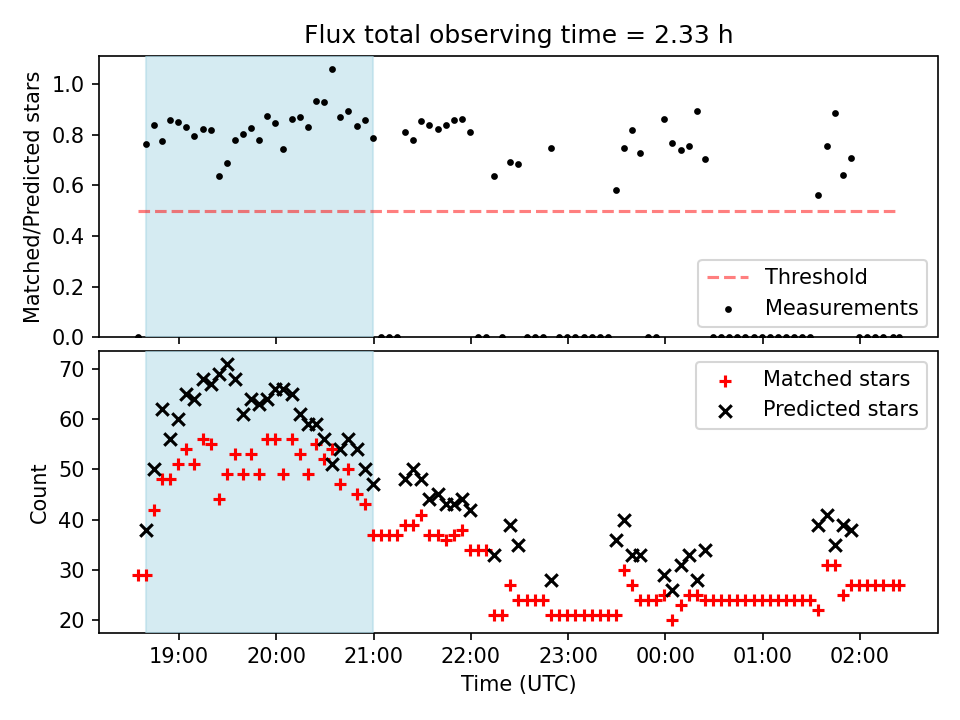 Flux total observing time = 2.33 h

Matched/Predicted stars

1.0
0.8
0.6
0.4
0.2
0.0

Threshold
Measurements

Count

70
60
50
40
30
20

Matched stars
Predicted stars

19:00
20:00
21:00
22:00
23:00
00:00
01:00
02:00

Time (UTC)